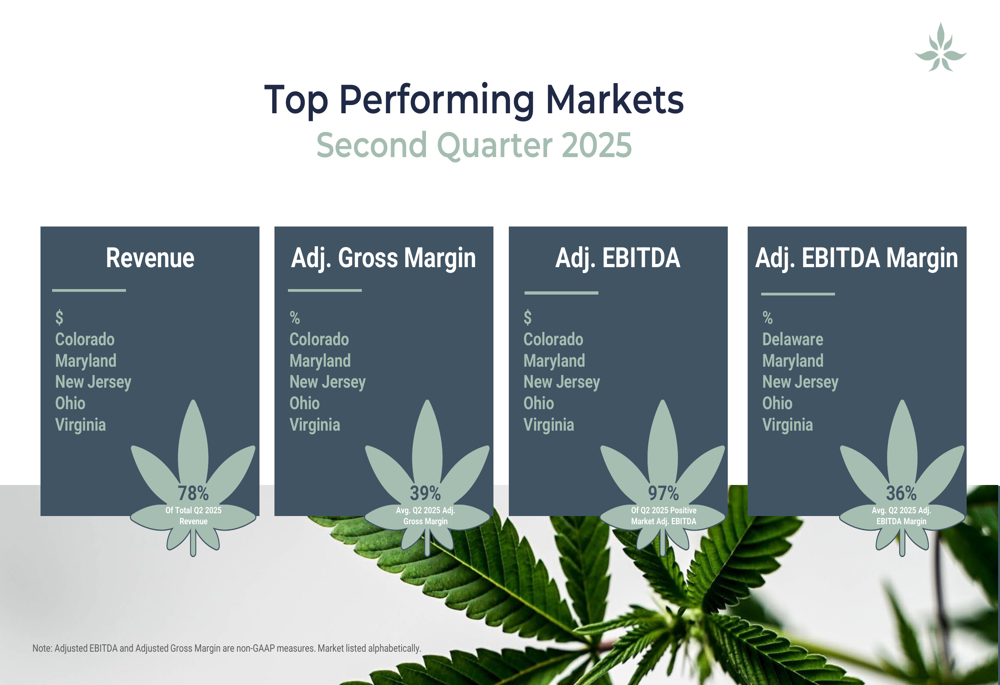 Top Performing Markets
Second Quarter 2025

Revenue
$
Colorado
Maryland
New Jersey
Ohio
Virginia
78%
Of Total Q2 2025 Revenue

Adj. Gross Margin
%
Colorado
Maryland
New Jersey
Ohio
Virginia
39%
Avg. Q2 2025 Adj. Gross Margin

Adj. EBITDA
$
Colorado
Maryland
New Jersey
Ohio
Virginia
97%
Of Q2 2025 Positive Market Adj. EBITDA

Adj. EBITDA Margin
%
Delaware
Maryland
New Jersey
Ohio
Virginia
36%
Avg. Q2 2025 Adj. EBITDA Margin

Note: Adjusted EBITDA and Adjusted Gross Margin are non-GAAP measures. Market listed alphabetically.